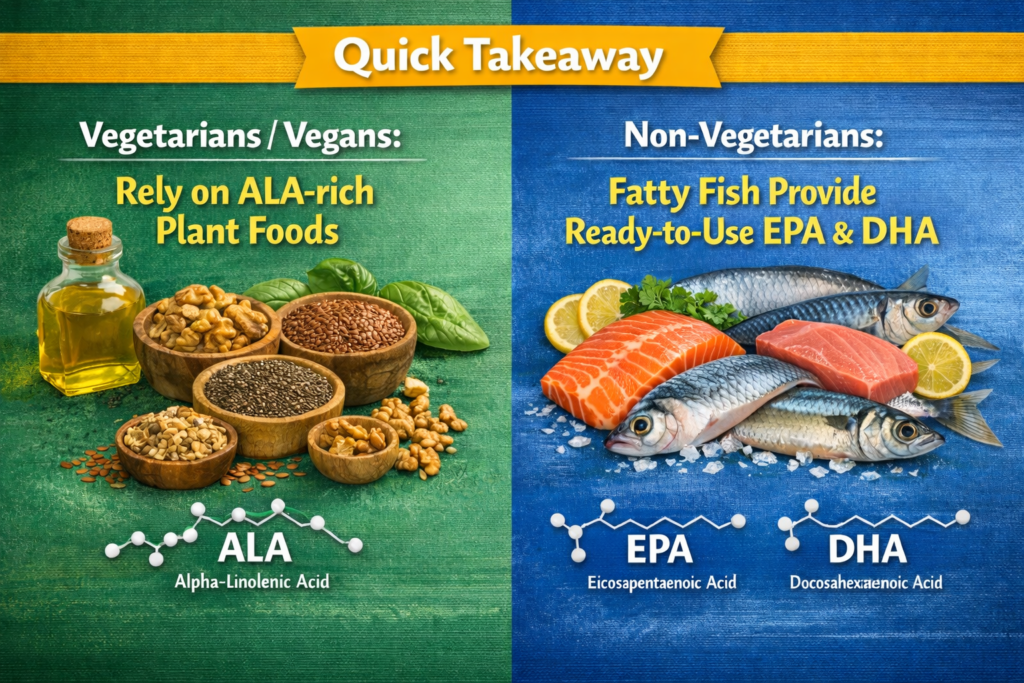 Quick Takeaway

Vegetarians / Vegans:

Rely on ALA-rich Plant Foods

ALA
Alpha-Linolenic Acid

Non-Vegetarians:

Fatty Fish Provide Ready-to-Use EPA & DHA

EPA
Eicosapentaenoic Acid

DHA
Docosahexaenoic Acid